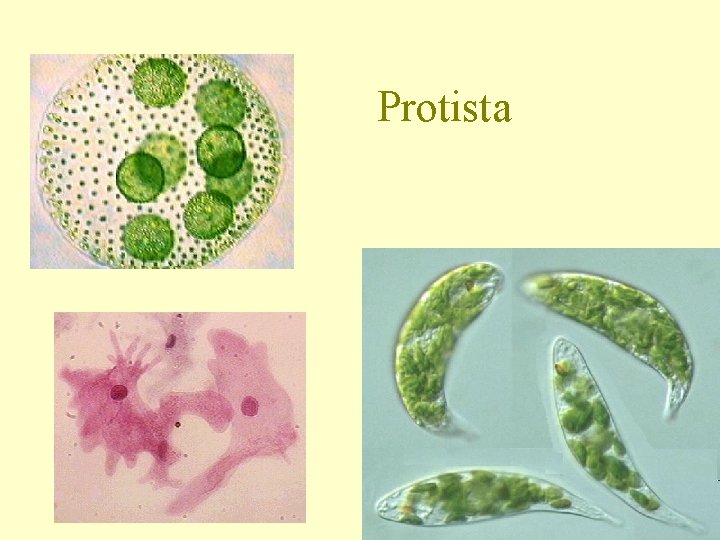 Protista